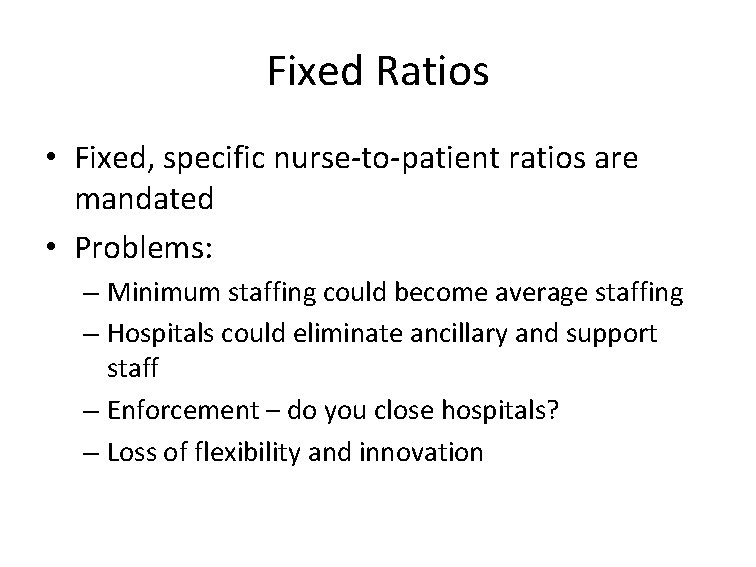 Fixed Ratios

• Fixed, specific nurse-to-patient ratios are mandated

• Problems:
– Minimum staffing could become average staffing
– Hospitals could eliminate ancillary and support staff
– Enforcement – do you close hospitals?
– Loss of flexibility and innovation